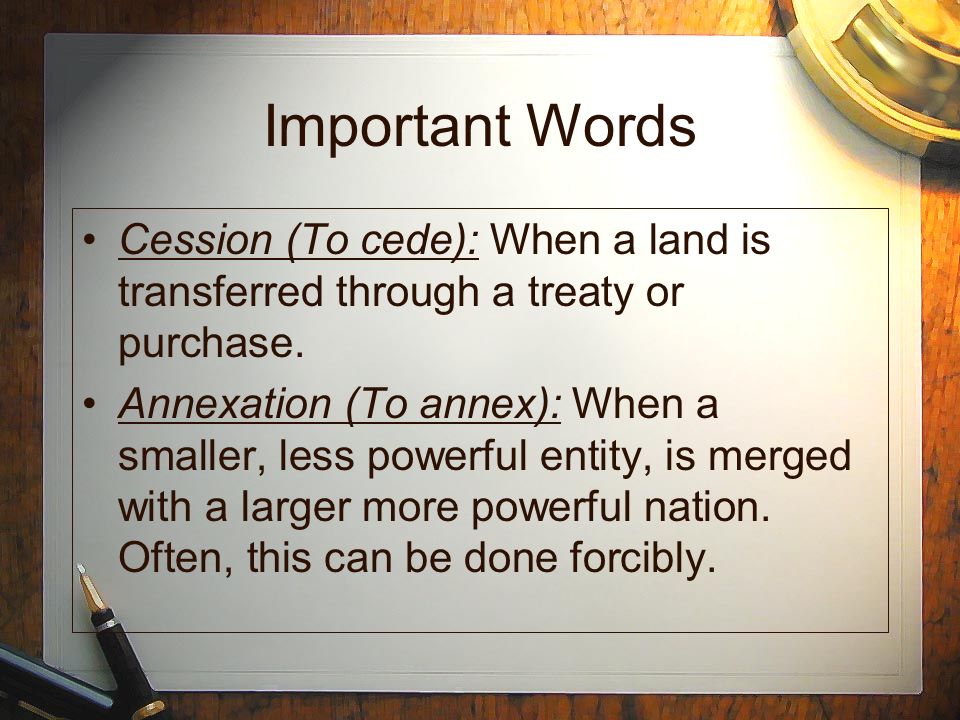 Important Words

• Cession (To cede): When a land is transferred through a treaty or purchase.
• Annexation (To annex): When a smaller, less powerful entity, is merged with a larger more powerful nation. Often, this can be done forcibly.